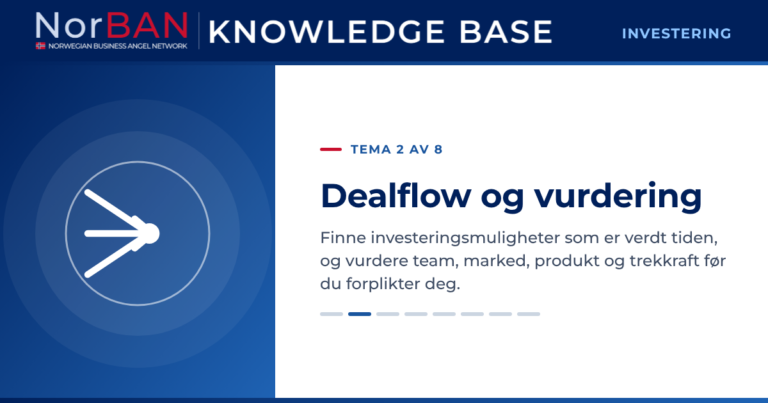 NorBAN
NORWEGIAN BUSINESS ANGEL NETWORK

KNOWLEDGE BASE

INVESTERING

TEMA 2 AV 8

Dealflow og vurdering

Finne investeringsmuligheter som er verdt tiden, og vurdere team, marked, produkt og trekkraft før du forplikter deg.